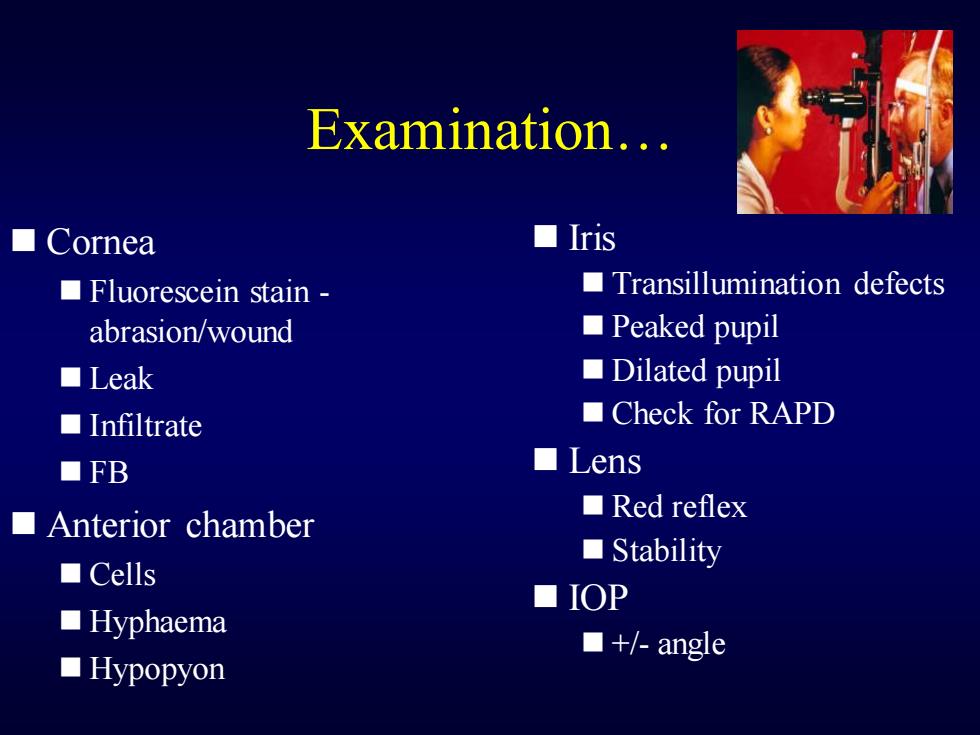 Examination…

■ Cornea
■ Fluorescein stain - abrasion/wound
■ Leak
■ Infiltrate
■ FB
■ Anterior chamber
■ Cells
■ Hyphaema
■ Hypopyon

■ Iris
■ Transillumination defects
■ Peaked pupil
■ Dilated pupil
■ Check for RAPD
■ Lens
■ Red reflex
■ Stability
■ IOP
■ +/- angle